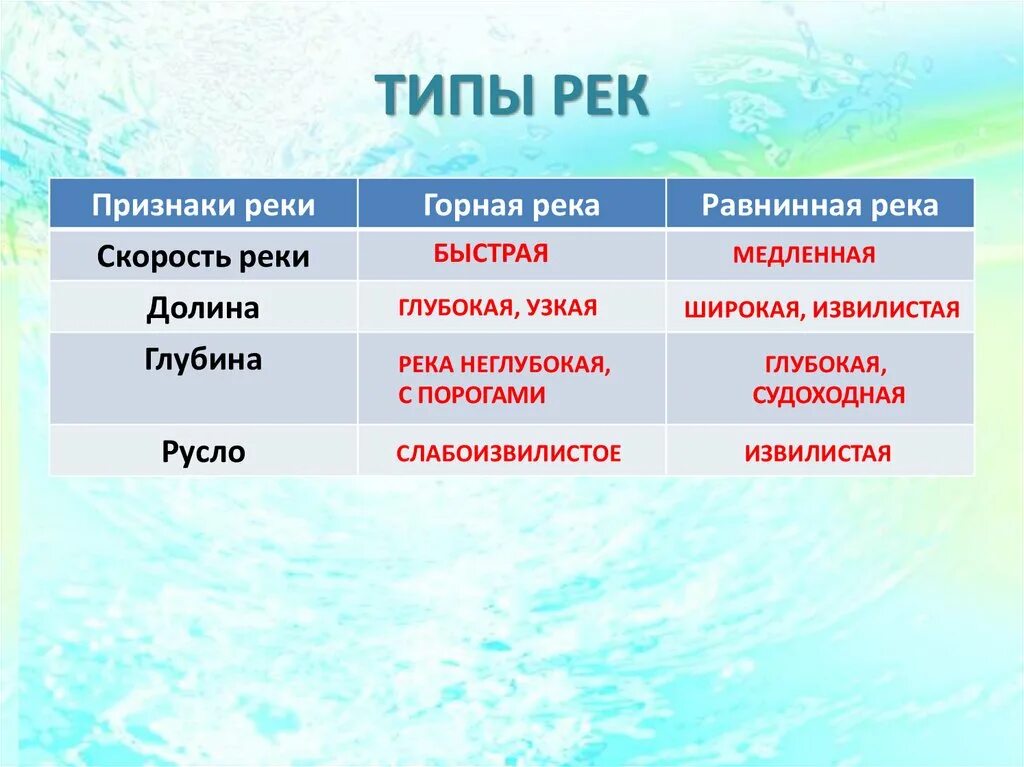 ТИПЫ РЕК

| Признаки реки | Горная река | Равнинная река |
|---|---|---|
| Скорость реки | БЫСТРАЯ | МЕДЛЕННАЯ |
| Долина | ГЛУБОКАЯ, УЗКАЯ | ШИРОКАЯ, ИЗВИЛИСТАЯ |
| Глубина | РЕКА НЕГЛУБОКАЯ, С ПОРОГАМИ | ГЛУБОКАЯ, СУДОХОДНАЯ |
| Русло | СЛАБОИЗВИЛИСТОЕ | ИЗВИЛИСТАЯ |